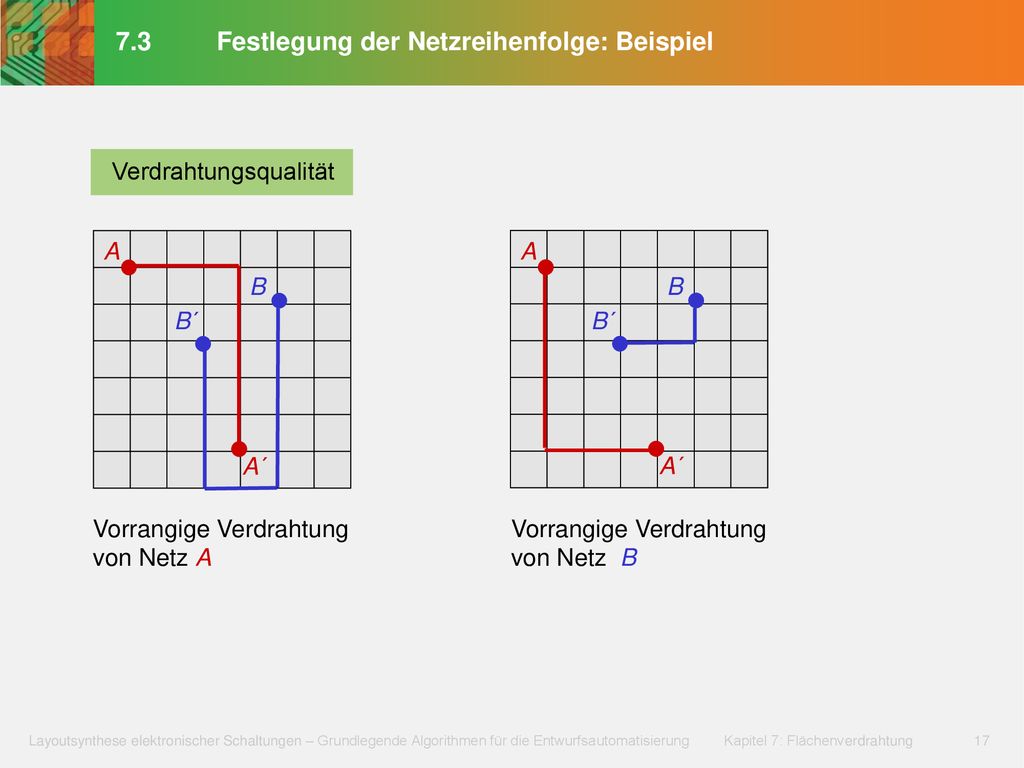 7.3 Festlegung der Netzreihenfolge: Beispiel

Verdrahtungsqualität

A

B

B´

A´

Vorrangige Verdrahtung von Netz A

A

B

B´

A´

Vorrangige Verdrahtung von Netz B

Layoutsynthese elektronischer Schaltungen – Grundlegende Algorithmen für die Entwurfsautomatisierung Kapitel 7: Flächenverdrahtung 17